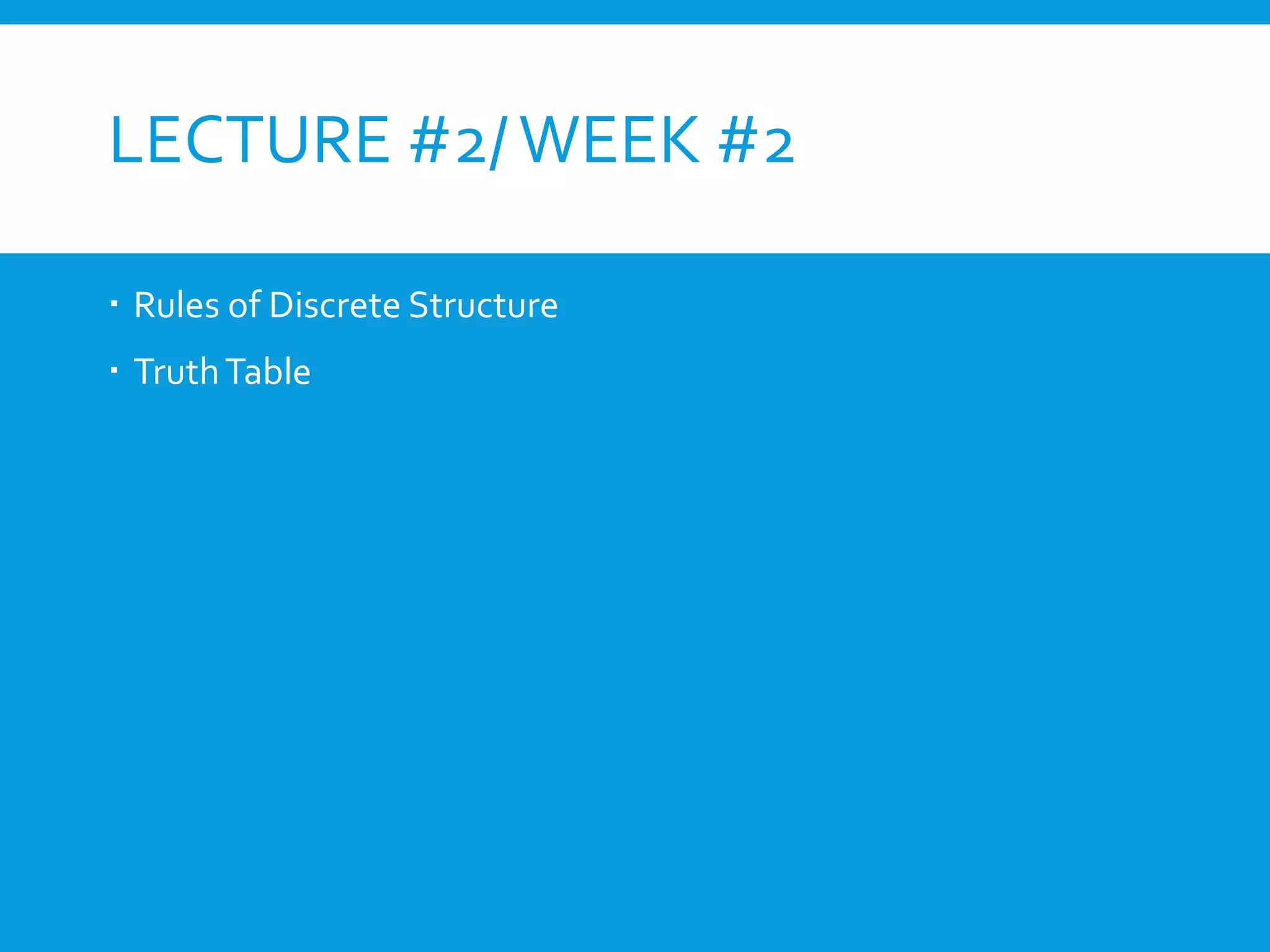 LECTURE #2/ WEEK #2

▪ Rules of Discrete Structure

▪ Truth Table